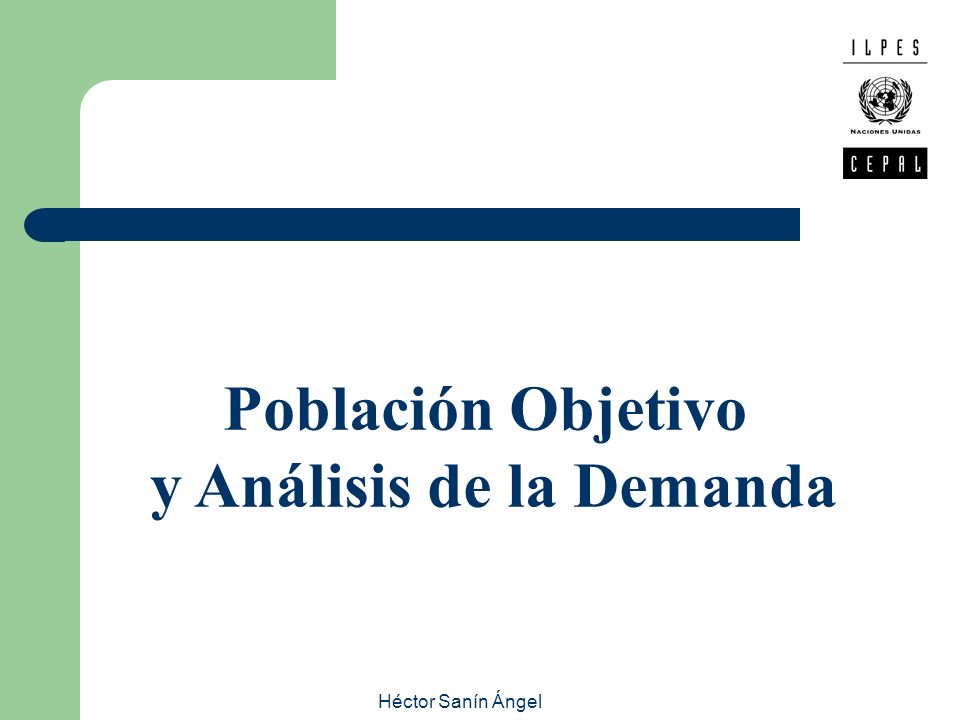 ILPES

NACIONES UNIDAS

CEPAL

Población Objetivo
y Análisis de la Demanda

Héctor Sanín Ángel